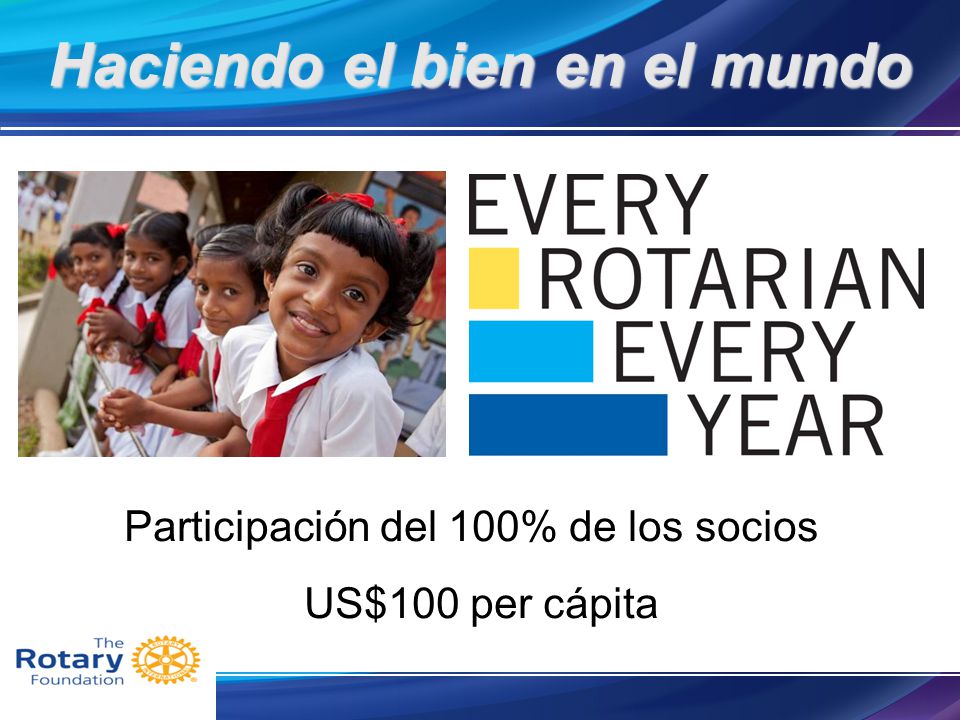 Haciendo el bien en el mundo

EVERY
ROTARIAN
EVERY
YEAR

Participación del 100% de los socios

US$100 per cápita

The Rotary Foundation